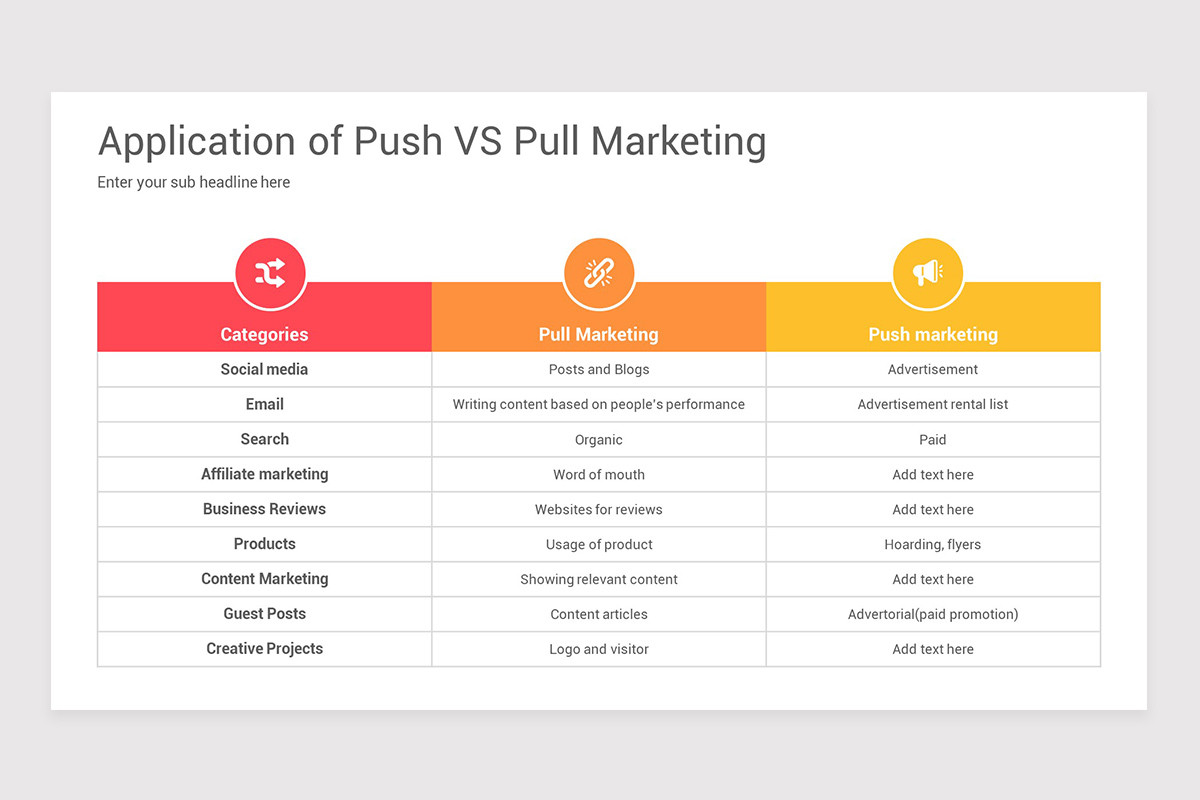 Application of Push VS Pull Marketing

Enter your sub headline here

| Categories | Pull Marketing | Push marketing |
|---|---|---|
| Social media | Posts and Blogs | Advertisement |
| Email | Writing content based on people's performance | Advertisement rental list |
| Search | Organic | Paid |
| Affiliate marketing | Word of mouth | Add text here |
| Business Reviews | Websites for reviews | Add text here |
| Products | Usage of product | Hoarding, flyers |
| Content Marketing | Showing relevant content | Add text here |
| Guest Posts | Content articles | Advertorial(paid promotion) |
| Creative Projects | Logo and visitor | Add text here |